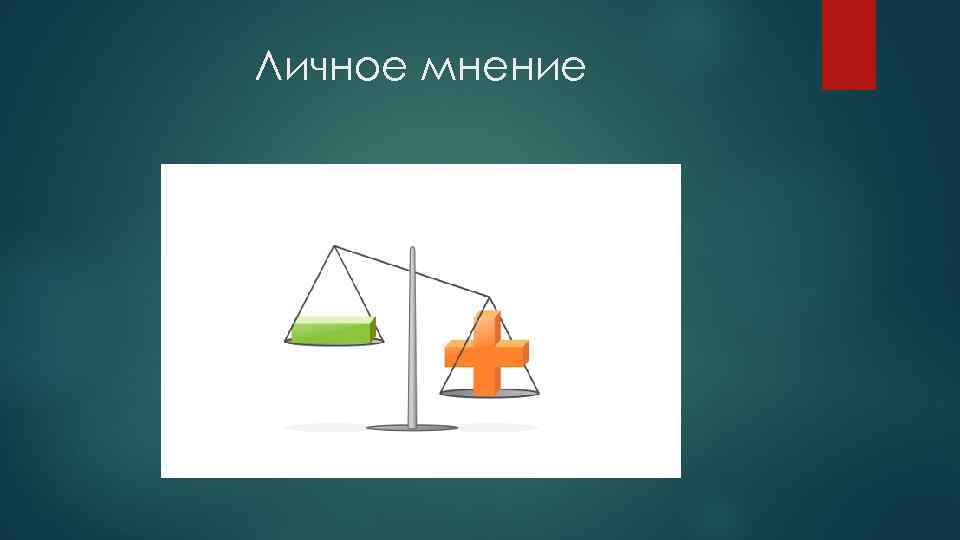 Личное мнение